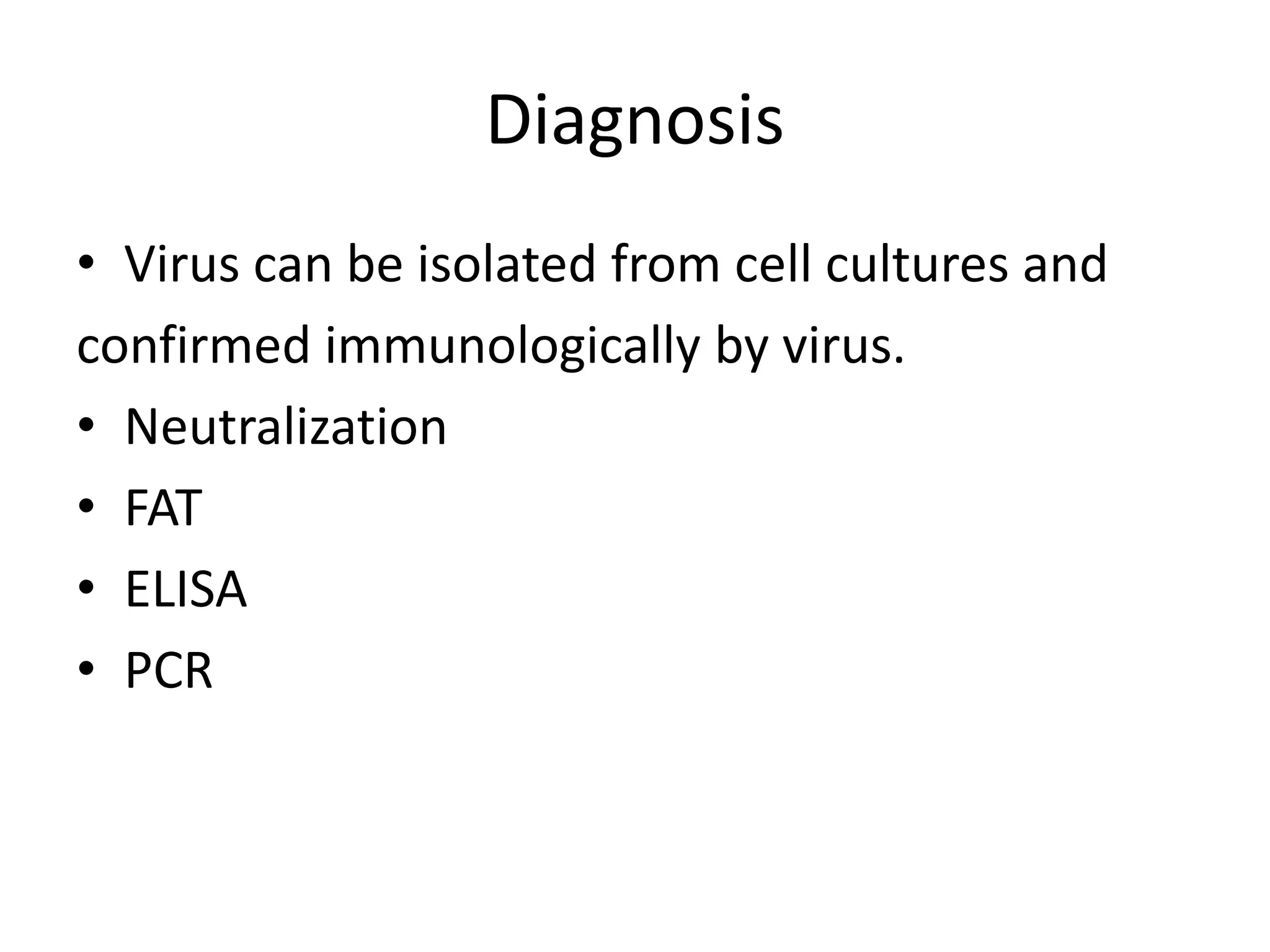 Diagnosis

• Virus can be isolated from cell cultures and confirmed immunologically by virus.
• Neutralization
• FAT
• ELISA
• PCR